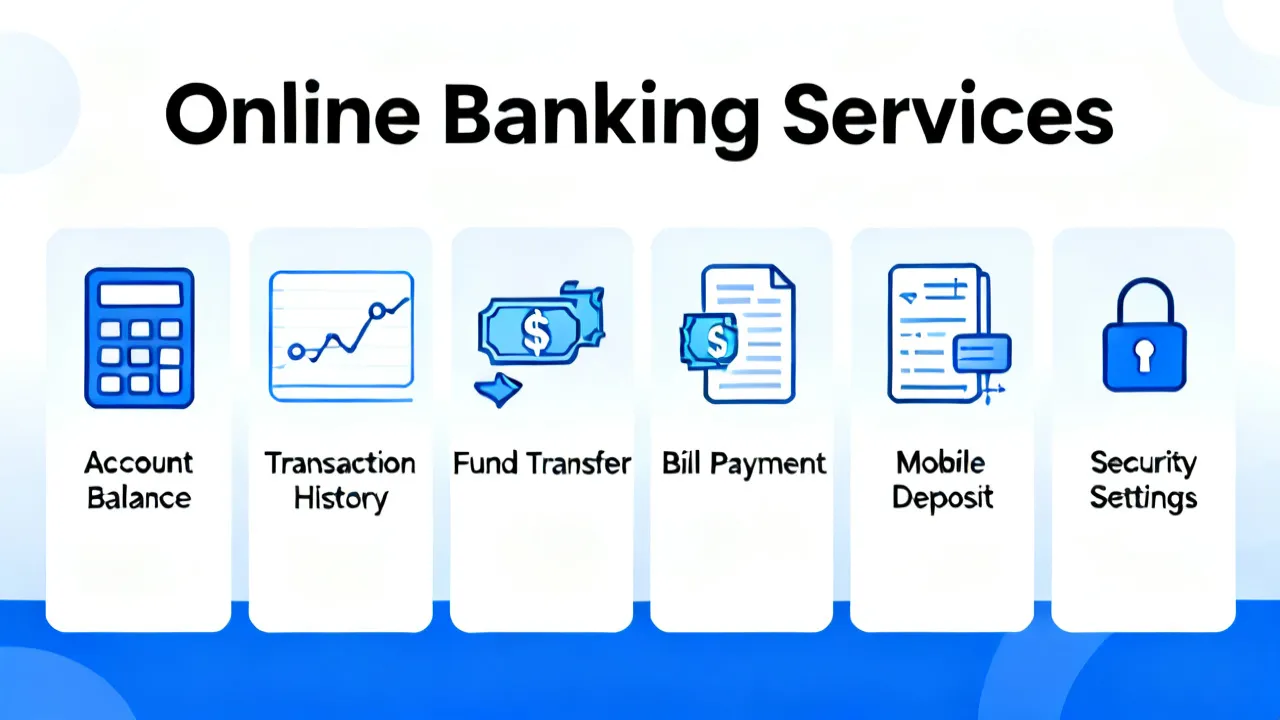 Online Banking Services

$

$

Account Balance

Transaction History

Fund Transfer

Bill Payment

Mobile Deposit

Security Settings